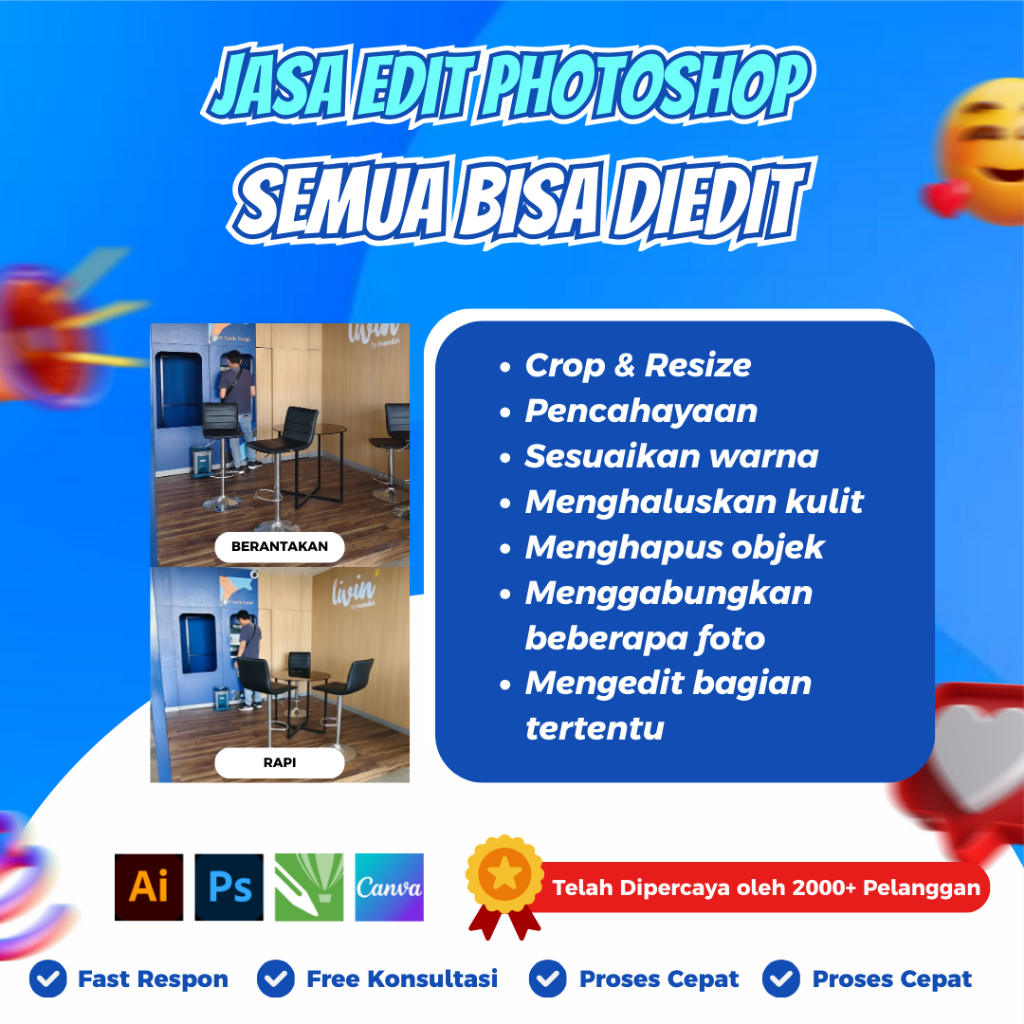 JASA EDIT PHOTOSHOP
SEMUA BISA DIEDIT

livin' by mandiri

BERANTAKAN

livin' by mandiri

RAPI

- Crop & Resize
- Pencahayaan
- Sesuaikan warna
- Menghaluskan kulit
- Menghapus objek
- Menggabungkan beberapa foto
- Mengedit bagian tertentu

Ai Ps Canva

Telah Dipercaya oleh 2000+ Pelanggan

Fast Respon Free Konsultasi Proses Cepat Proses Cepat